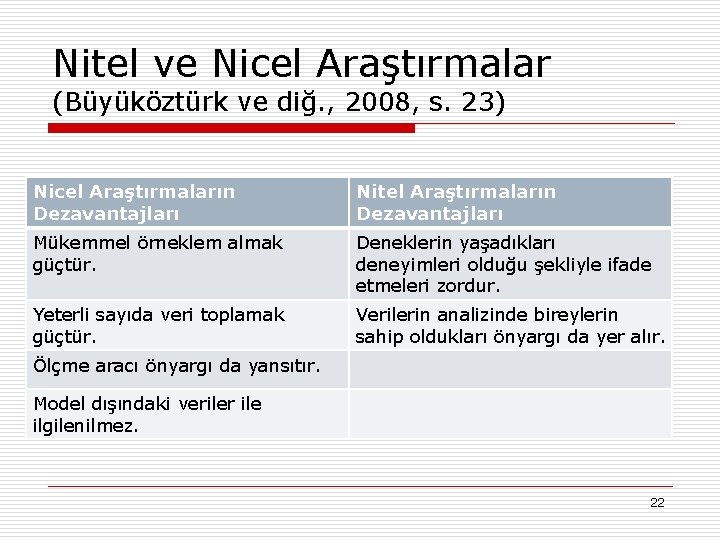 Nitel ve Nicel Araştırmalar
(Büyüköztürk ve diğ., 2008, s. 23)

| Nicel Araştırmaların Dezavantajları | Nitel Araştırmaların Dezavantajları |
|---|---|
| Mükemmel örneklem almak güçtür. | Deneklerin yaşadıkları deneyimleri olduğu şekliyle ifade etmeleri zordur. |
| Yeterli sayıda veri toplamak güçtür. | Verilerin analizinde bireylerin sahip oldukları önyargı da yer alır. |
| Ölçme aracı önyargı da yansıtır. | |
| Model dışındaki veriler ile ilgilenilmez. | |

22